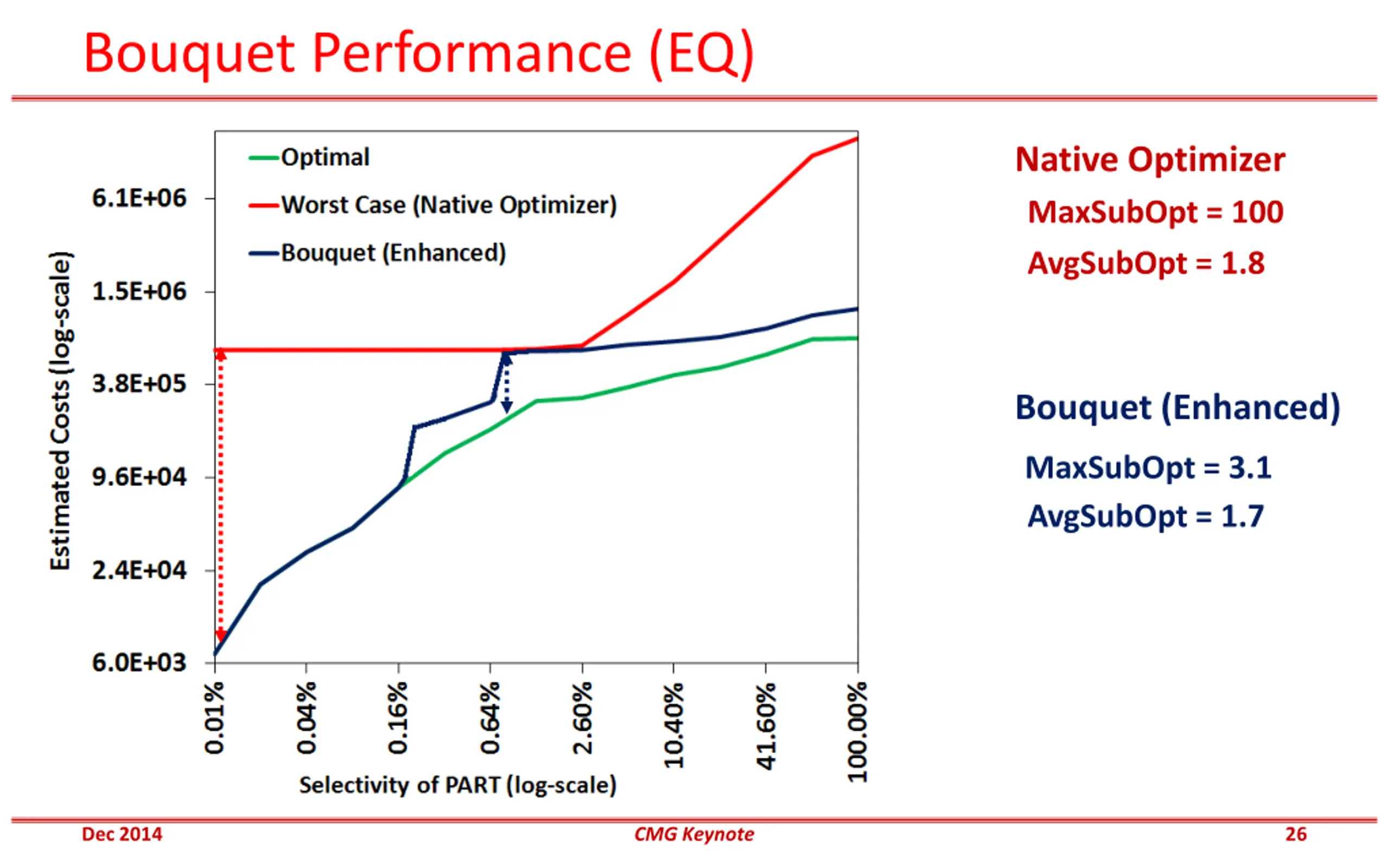 Bouquet Performance (EQ)

Optimal
Worst Case (Native Optimizer)
Bouquet (Enhanced)

Estimated Costs (log-scale)

6.1E+06
1.5E+06
3.8E+05
9.6E+04
2.4E+04
6.0E+03

0.01%
0.04%
0.16%
0.64%
2.60%
10.40%
41.60%
100.00%

Selectivity of PART (log-scale)

Native Optimizer
MaxSubOpt = 100
AvgSubOpt = 1.8

Bouquet (Enhanced)
MaxSubOpt = 3.1
AvgSubOpt = 1.7

Dec 2014
CMG Keynote
26